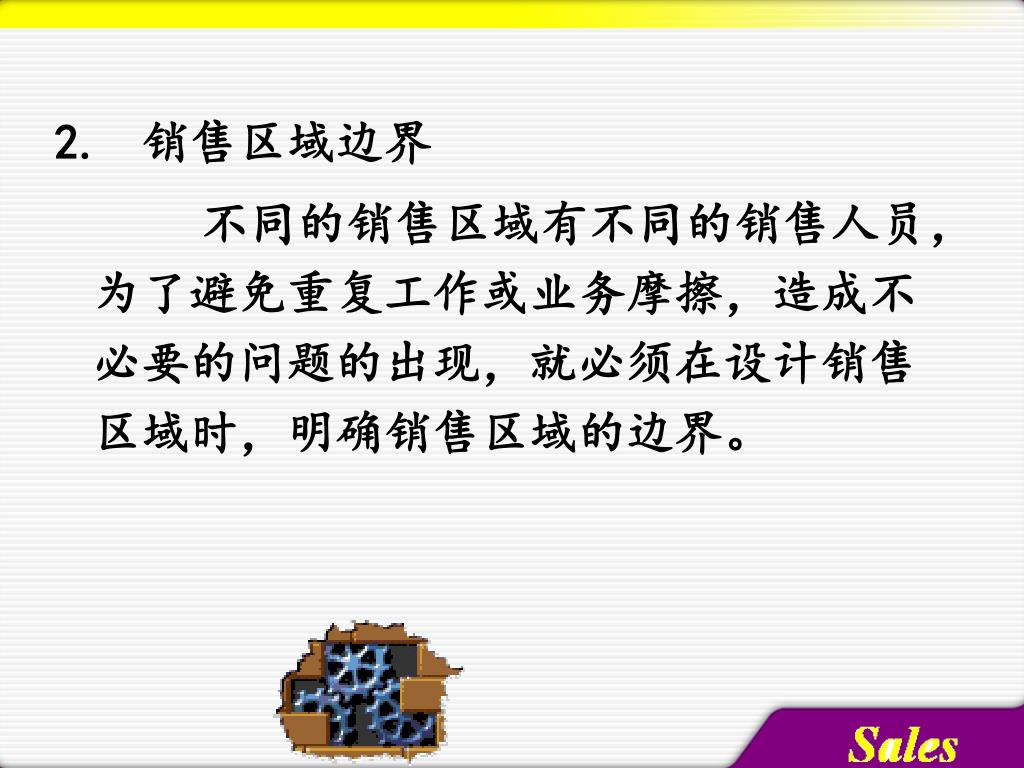 2. 销售区域边界

不同的销售区域有不同的销售人员，为了避免重复工作或业务摩擦，造成不必要的问题的出现，就必须在设计销售区域时，明确销售区域的边界。

Sales